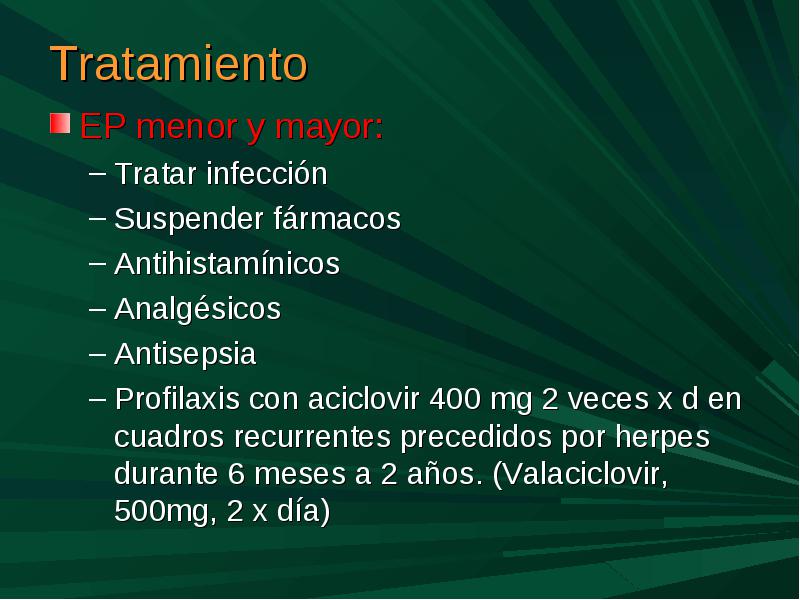 Tratamiento

EP menor y mayor:

– Tratar infección
– Suspender fármacos
– Antihistamínicos
– Analgésicos
– Antisepsia
– Profilaxis con aciclovir 400 mg 2 veces x d en cuadros recurrentes precedidos por herpes durante 6 meses a 2 años. (Valaciclovir, 500mg, 2 x día)